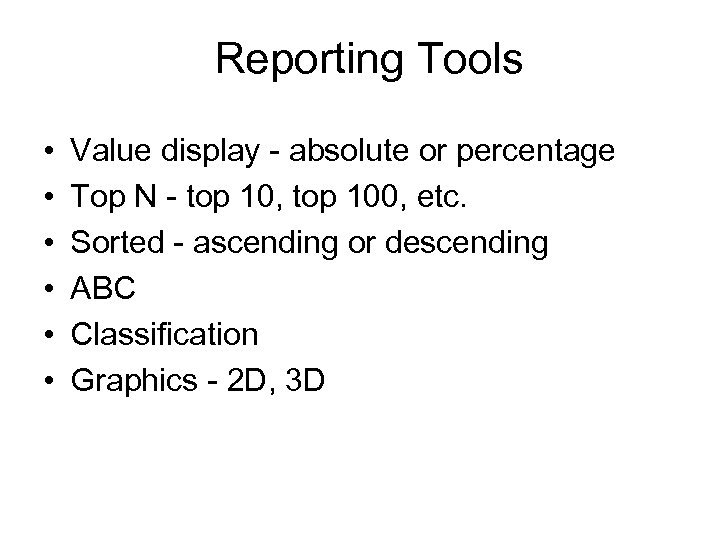 Reporting Tools

• Value display - absolute or percentage
• Top N - top 10, top 100, etc.
• Sorted - ascending or descending
• ABC
• Classification
• Graphics - 2D, 3D